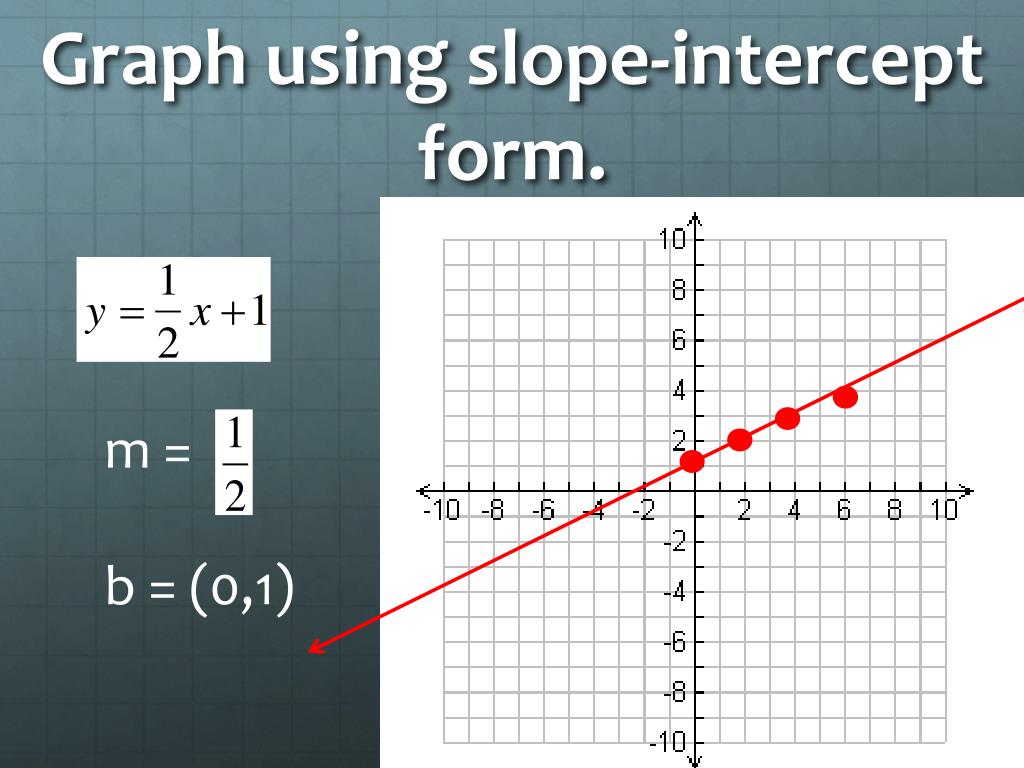 Graph using slope-intercept form.

$y = \frac{1}{2}x + 1$

m = $\frac{1}{2}$

b = (0,1)

10
8
6
4
2
-10 -8 -6 -4 -2 2 4 6 8 10
-2
-4
-6
-8
-10